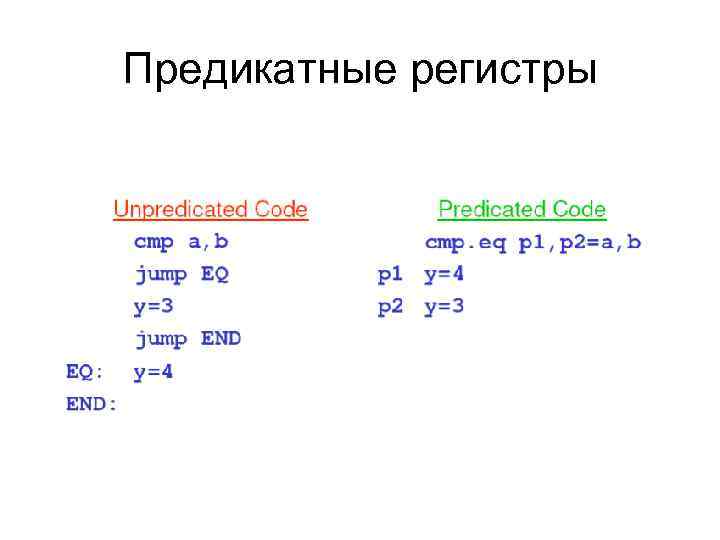 Предикатные регистры

Unpredicated Code

cmp a,b
jump EQ
y=3
jump END
EQ: y=4
END:

Predicated Code

cmp.eq p1,p2=a,b
p1 y=4
p2 y=3